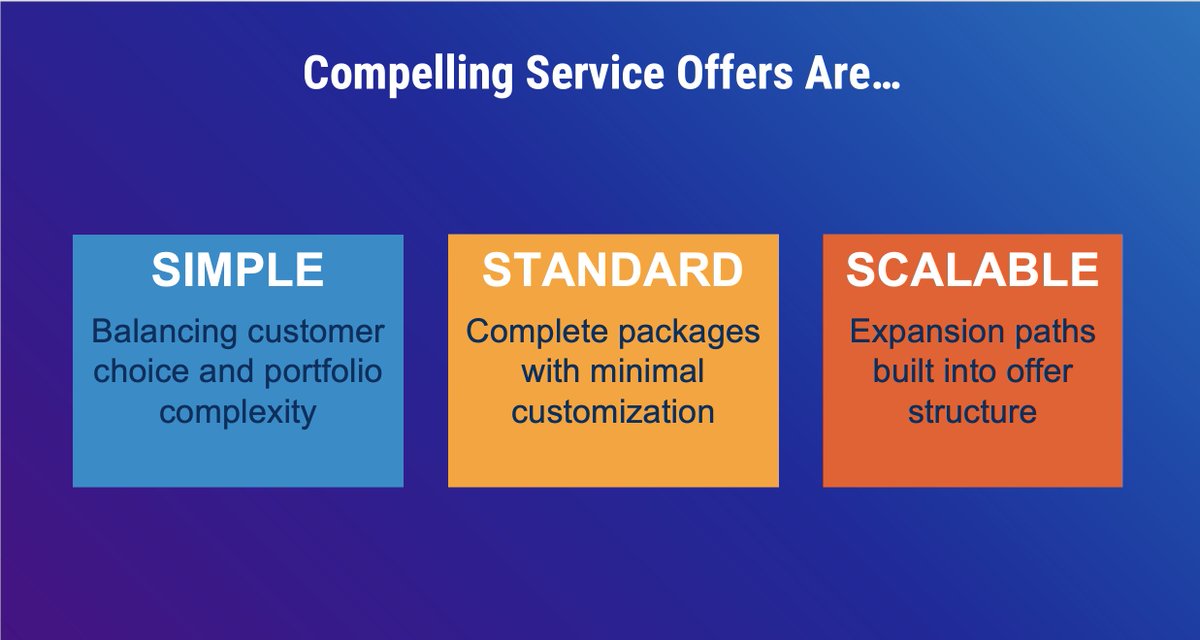 Compelling Service Offers Are…

SIMPLE

Balancing customer choice and portfolio complexity

STANDARD

Complete packages with minimal customization

SCALABLE

Expansion paths built into offer structure